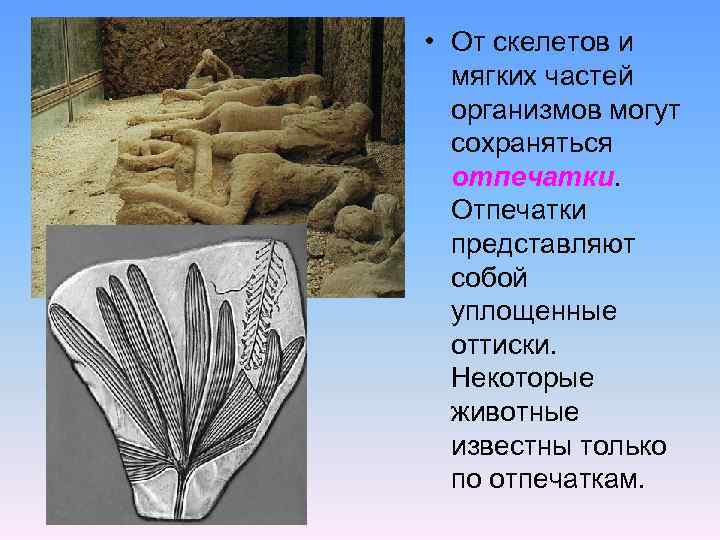 • От скелетов и мягких частей организмов могут сохраняться отпечатки. Отпечатки представляют собой уплощенные оттиски. Некоторые животные известны только по отпечаткам.